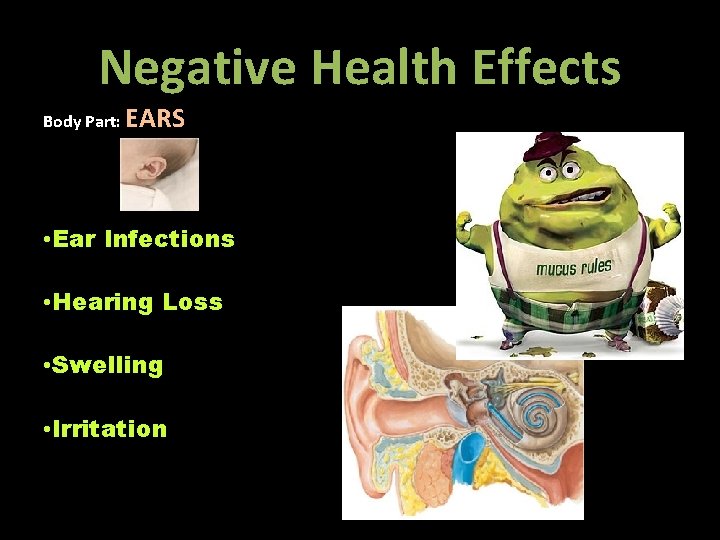 Negative Health Effects

Body Part: EARS

•Ear Infections

•Hearing Loss

•Swelling

•Irritation

mucus rules